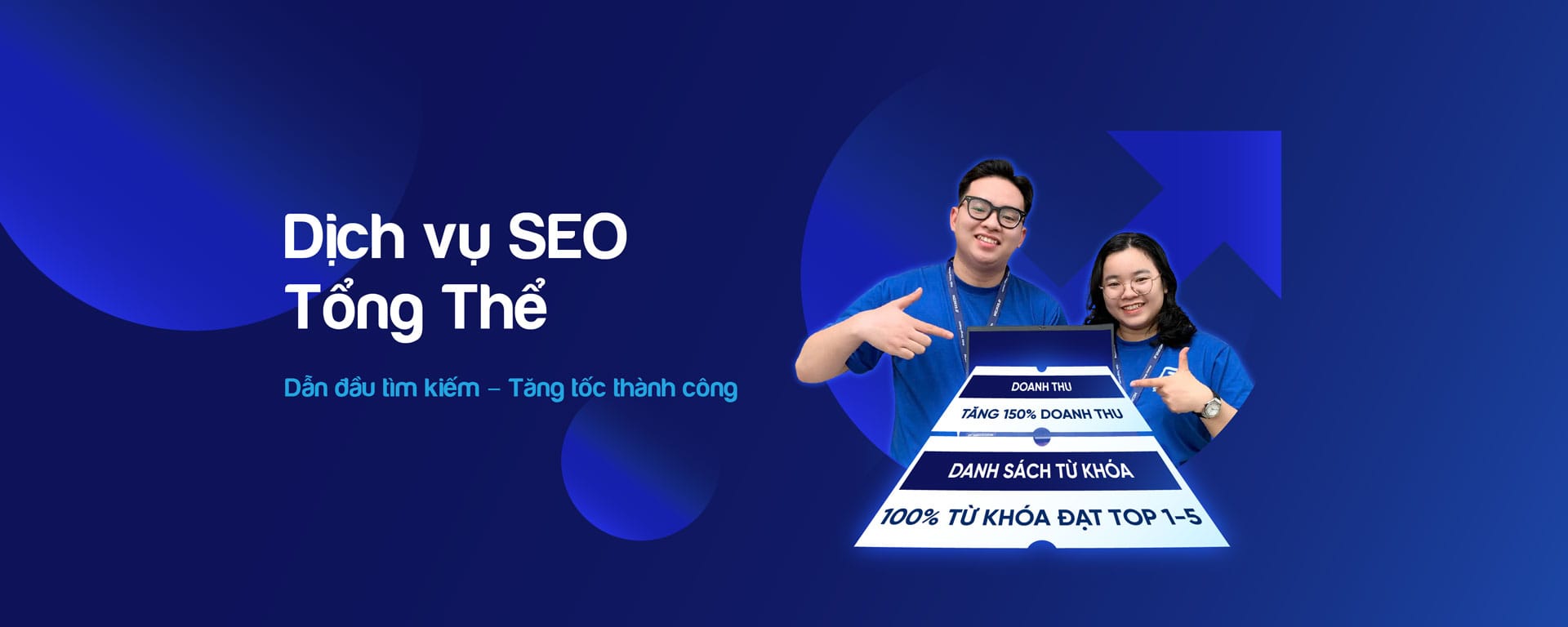 Dịch vụ SEO
Tổng Thể

Dẫn đầu tìm kiếm – Tăng tốc thành công

DOANH THU
TĂNG 150% DOANH THU
DANH SÁCH TỪ KHÓA
100% TỪ KHÓA ĐẠT TOP 1-5